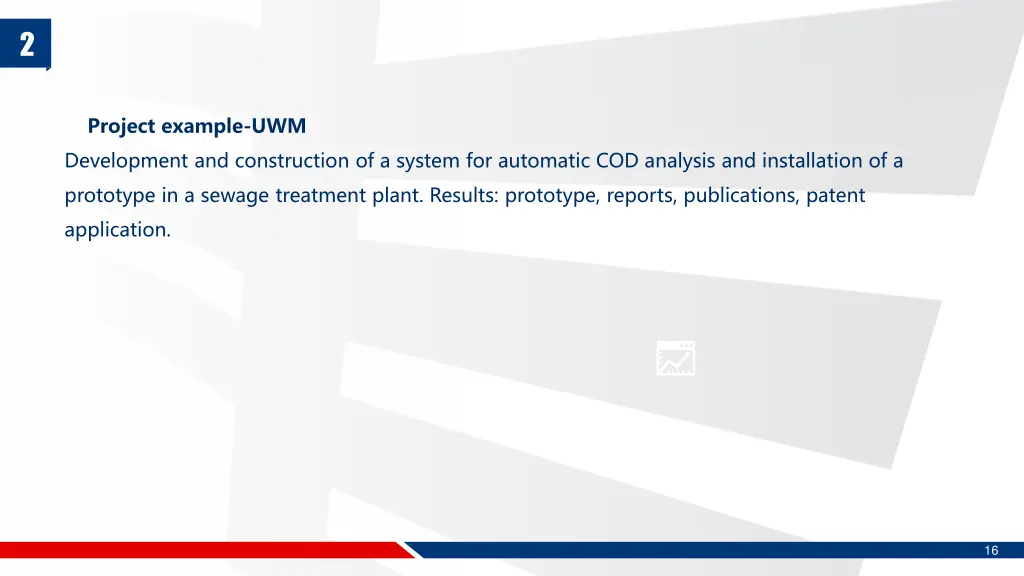 2

Project example-UWM

Development and construction of a system for automatic COD analysis and installation of a prototype in a sewage treatment plant. Results: prototype, reports, publications, patent application.

16